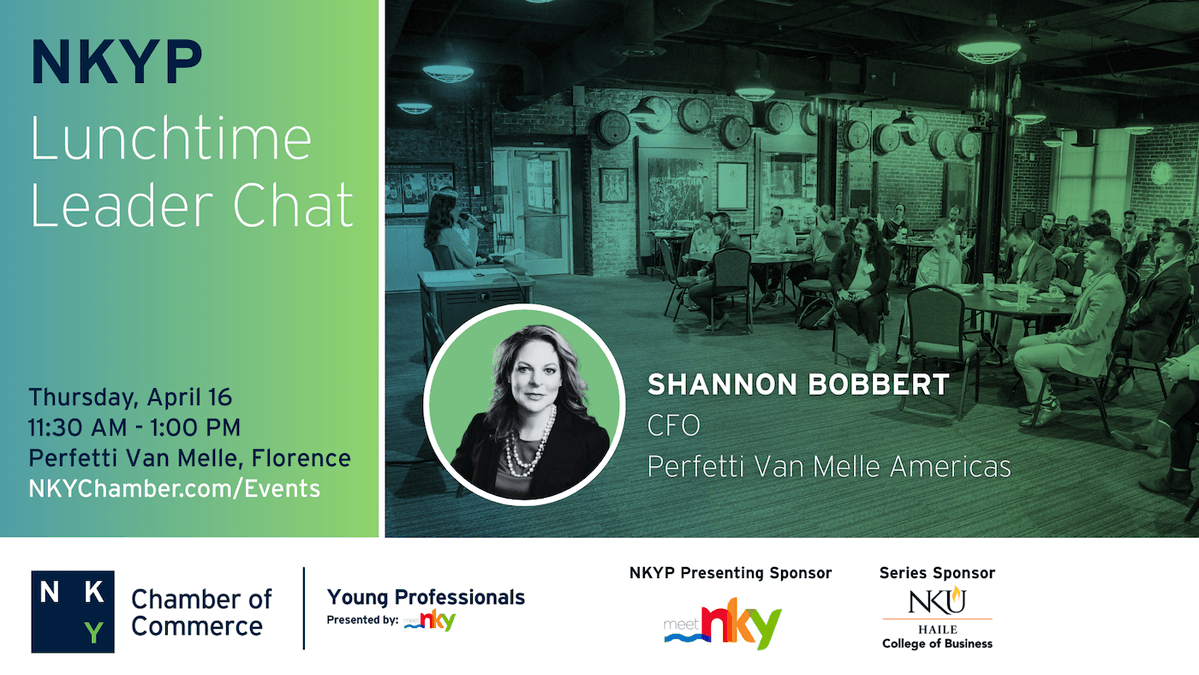 NKYP
Lunchtime Leader Chat

Thursday, April 16
11:30 AM - 1:00 PM
Perfetti Van Melle, Florence
NKYChamber.com/Events

SHANNON BOBBERT
CFO
Perfetti Van Melle Americas

N K Y Chamber of Commerce

Young Professionals
Presented by: meet nky

NKYP Presenting Sponsor
meet nky

Series Sponsor
NKU
HAILE
College of Business